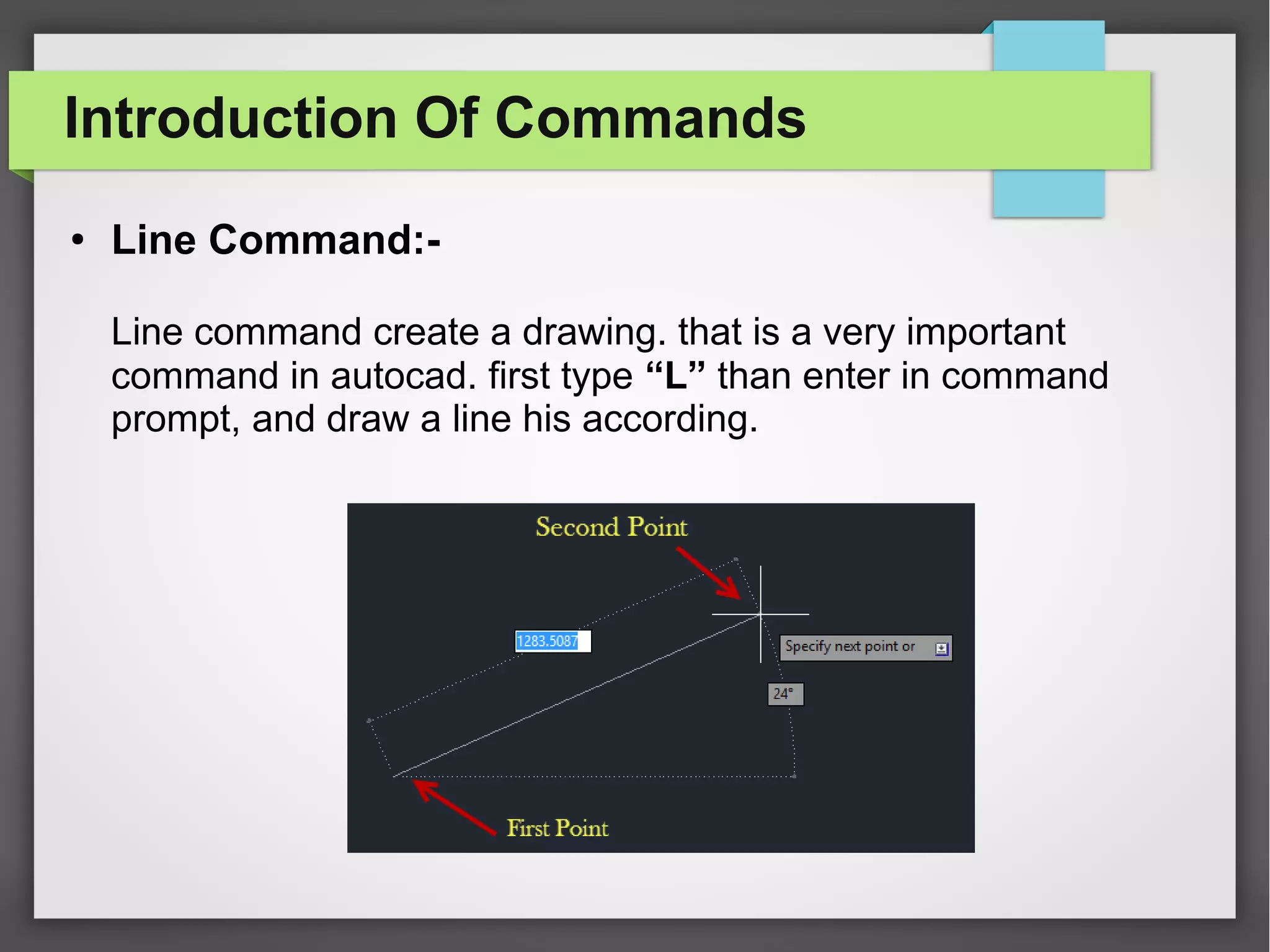 Introduction Of Commands

• Line Command:-

Line command create a drawing. that is a very important command in autocad. first type “L” than enter in command prompt, and draw a line his according.

Second Point

1283.5087

Specify next point or

24°

First Point